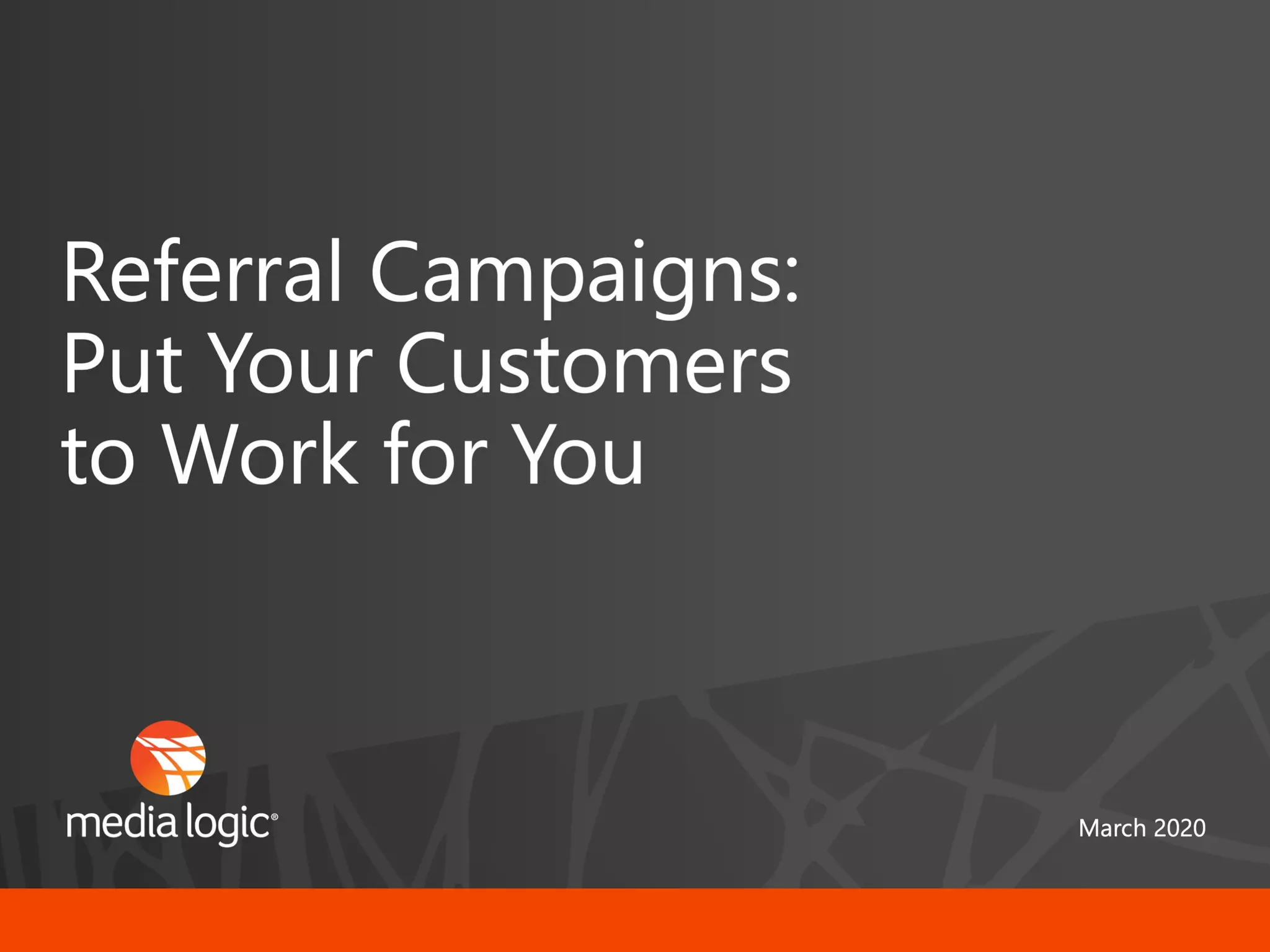 Referral Campaigns: Put Your Customers to Work for You

media logic®

March 2020